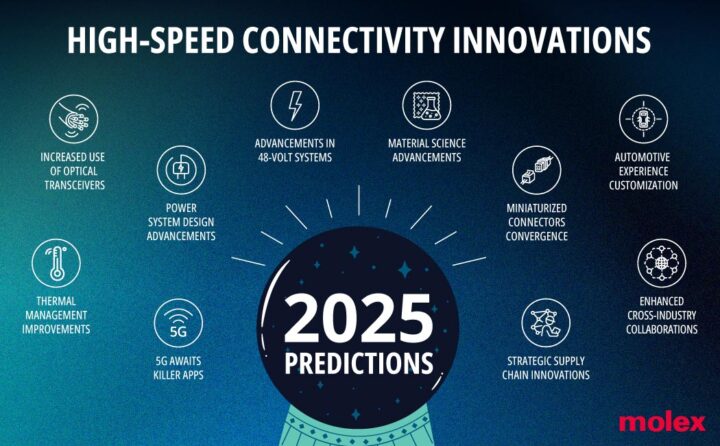 HIGH-SPEED CONNECTIVITY INNOVATIONS

INCREASED USE OF OPTICAL TRANSCEIVERS

POWER SYSTEM DESIGN ADVANCEMENTS

ADVANCEMENTS IN 48-VOLT SYSTEMS

MATERIAL SCIENCE ADVANCEMENTS

MINIATURIZED CONNECTORS CONVERGENCE

AUTOMOTIVE EXPERIENCE CUSTOMIZATION

THERMAL MANAGEMENT IMPROVEMENTS

5G

5G AWAITS KILLER APPS

2025 PREDICTIONS

STRATEGIC SUPPLY CHAIN INNOVATIONS

ENHANCED CROSS-INDUSTRY COLLABORATIONS

molex